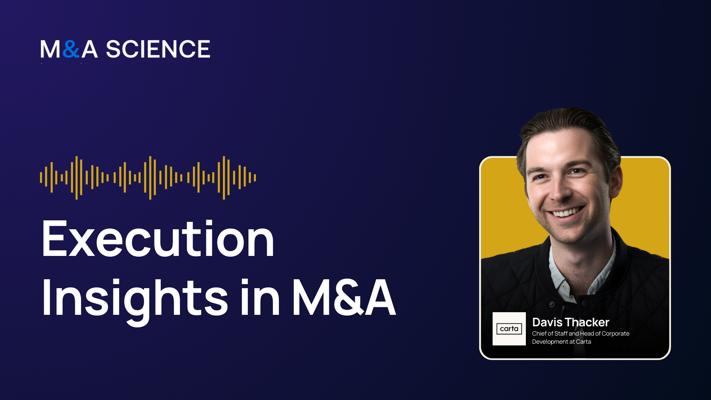 M&A SCIENCE

Execution Insights in M&A

carta

Davis Thacker

Chief of Staff and Head of Corporate Development at Carta